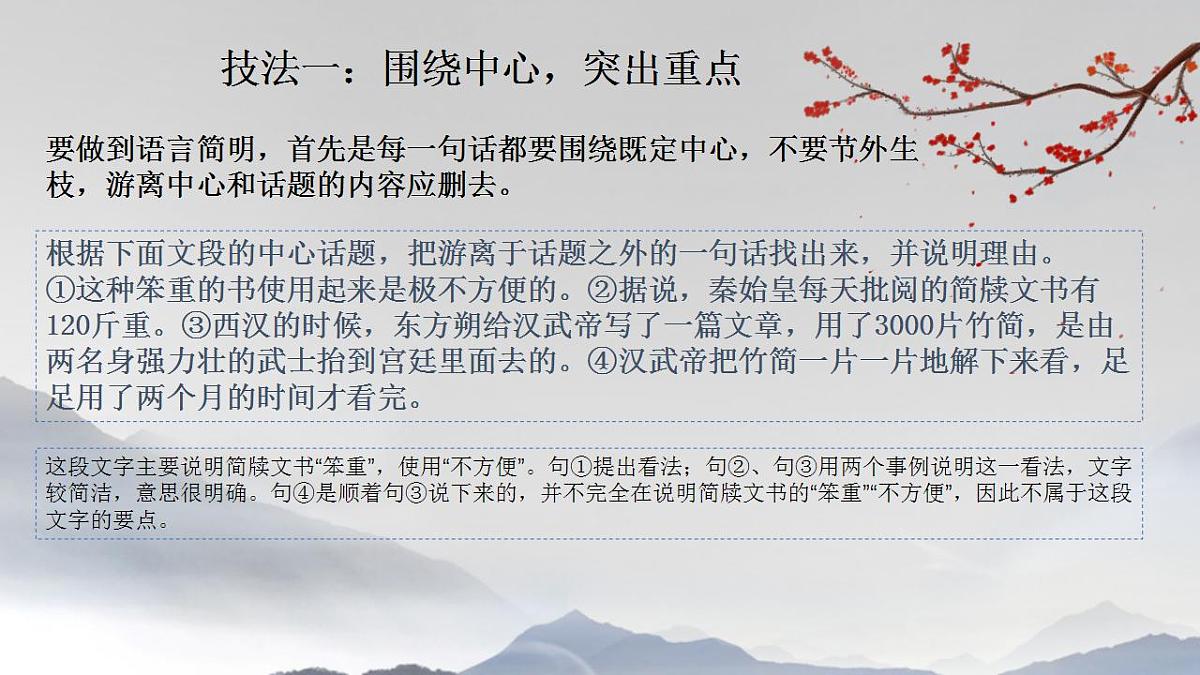 技法一：围绕中心，突出重点

要做到语言简明，首先是每一句话都要围绕既定中心，不要节外生枝，游离中心和话题的内容应删去。

根据下面文段的中心话题，把游离于话题之外的一句话找出来，并说明理由。
①这种笨重的书使用起来是极不方便的。②据说，秦始皇每天批阅的简牍文书有120斤重。③西汉的时候，东方朔给汉武帝写了一篇文章，用了3000片竹简，是由两名身强力壮的武士抬到宫廷里面去的。④汉武帝把竹简一片一片地解下来看，足足用了两个月的时间才看完。

这段文字主要说明简牍文书“笨重”，使用“不方便”。句①提出看法；句②、句③用两个事例说明这一看法，文字较简洁，意思很明确。句④是顺着句③说下来的，并不完全在说明简牍文书的“笨重”“不方便”，因此不属于这段文字的要点。